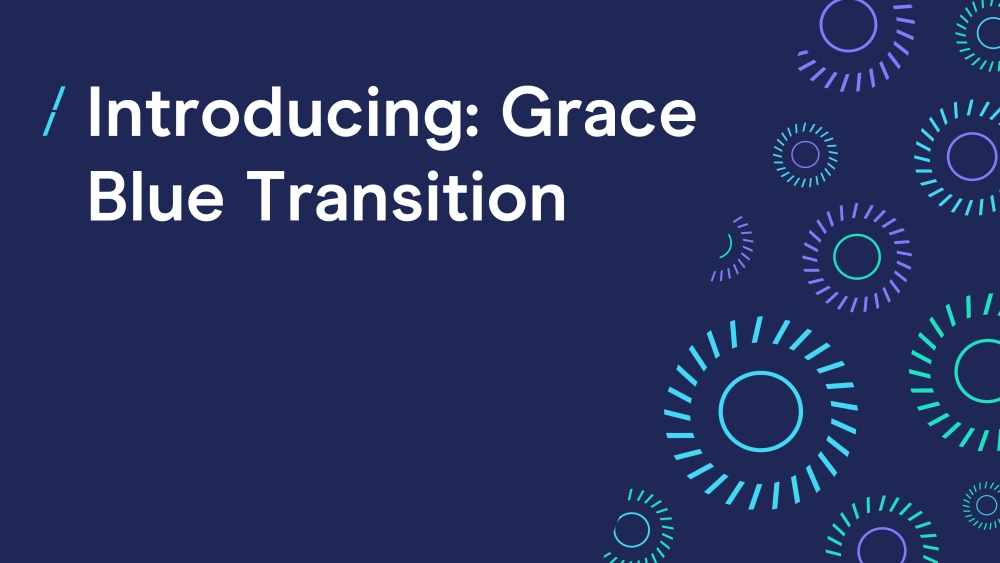 / Introducing: Grace Blue Transition